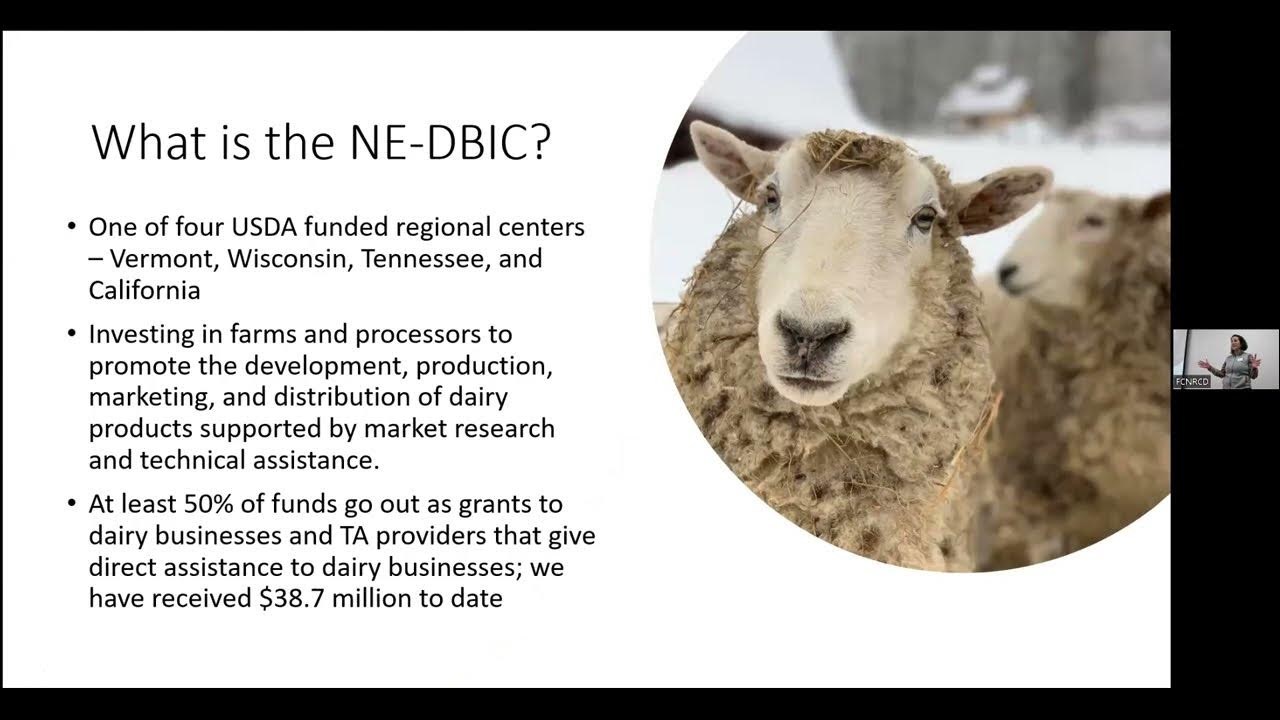 What is the NE-DBIC?

• One of four USDA funded regional centers – Vermont, Wisconsin, Tennessee, and California

• Investing in farms and processors to promote the development, production, marketing, and distribution of dairy products supported by market research and technical assistance.

• At least 50% of funds go out as grants to dairy businesses and TA providers that give direct assistance to dairy businesses; we have received \$38.7 million to date

FCNRCD